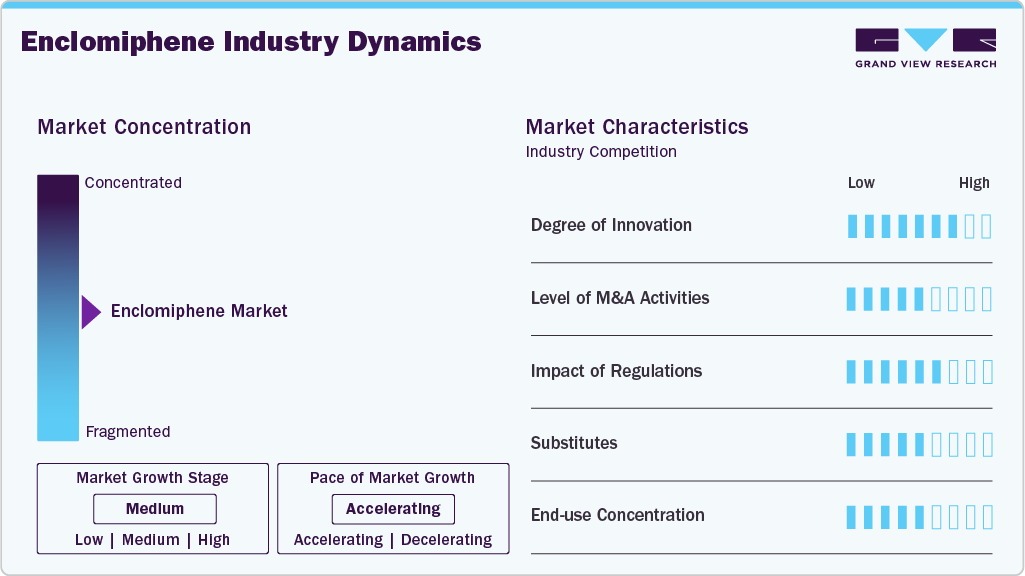 Enclomiphene Industry Dynamics

GRAND VIEW RESEARCH

Market Concentration

Concentrated

Enclomiphene Market

Fragmented

Market Growth Stage

Medium

Low | Medium | High

Pace of Market Growth

Accelerating

Accelerating | Decelerating

Market Characteristics

Industry Competition

Low High

Degree of Innovation

Level of M&A Activities

Impact of Regulations

Substitutes

End-use Concentration